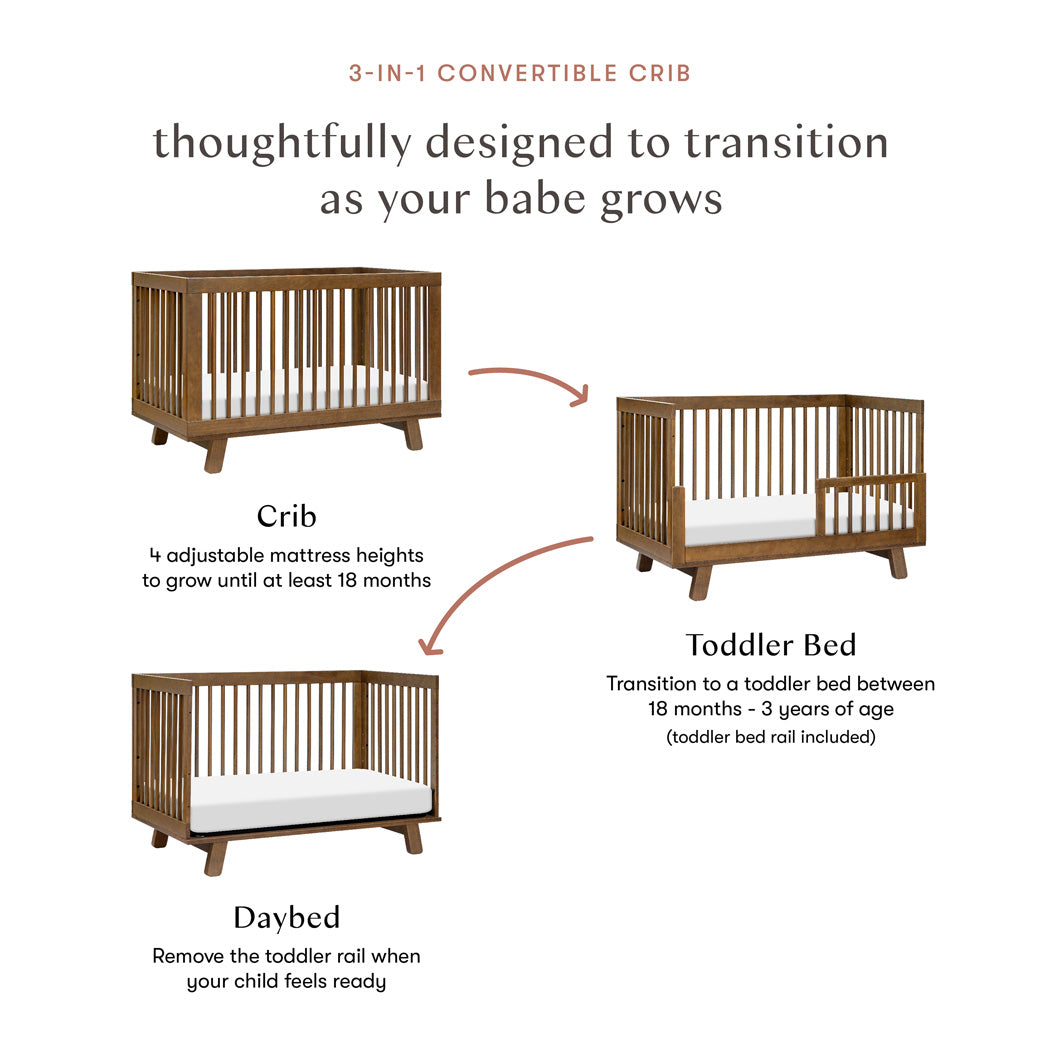 3-IN-1 CONVERTIBLE CRIB

thoughtfully designed to transition as your babe grows

Crib

4 adjustable mattress heights to grow until at least 18 months

Toddler Bed

Transition to a toddler bed between 18 months - 3 years of age

(toddler bed rail included)

Daybed

Remove the toddler rail when your child feels ready